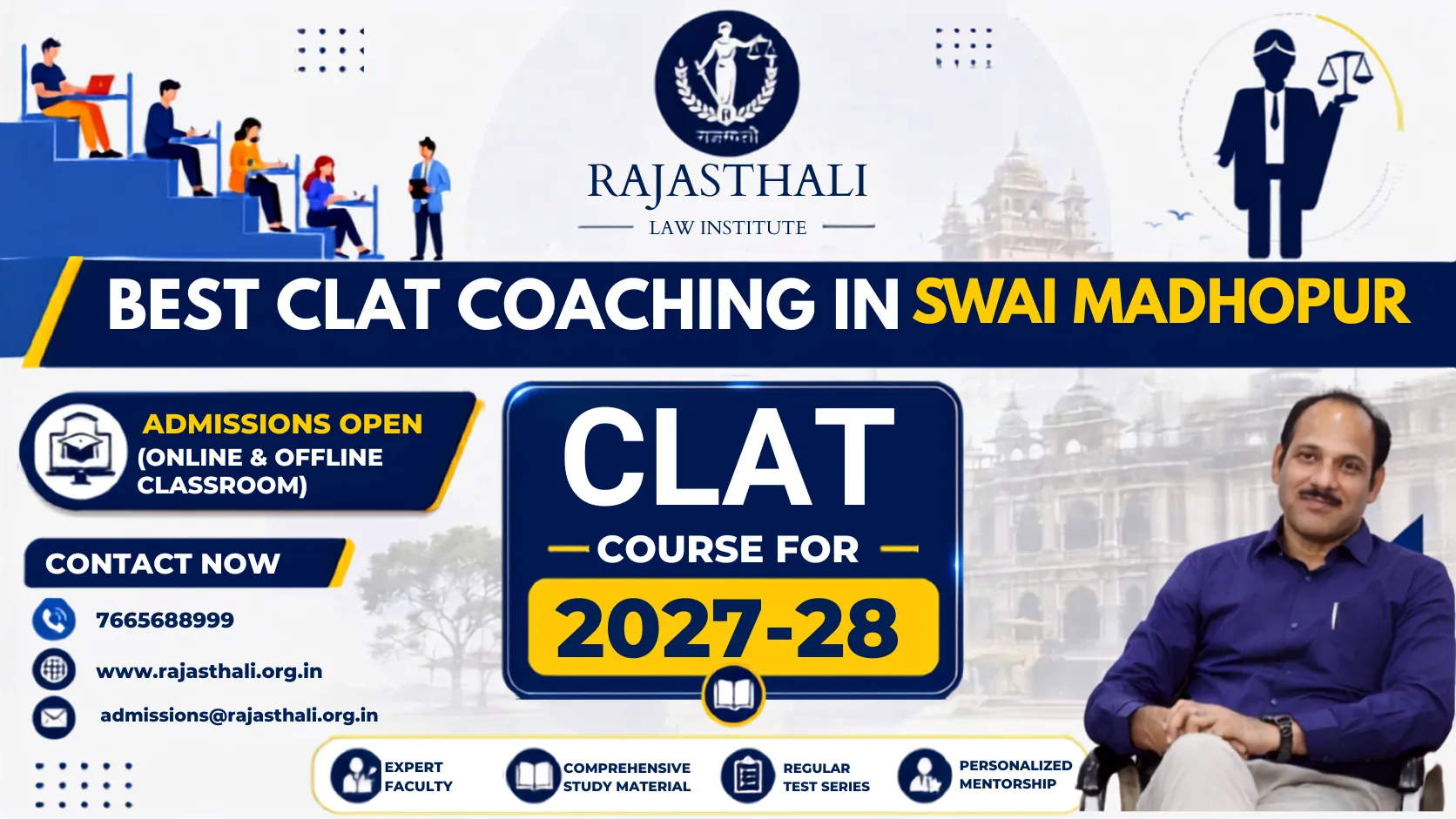 राजस्थली

RAJASTHALI
LAW INSTITUTE

BEST CLAT COACHING IN SWAI MADHOPUR

ADMISSIONS OPEN
(ONLINE & OFFLINE CLASSROOM)

CONTACT NOW

7665688999

www.rajasthali.org.in

admissions@rajasthali.org.in

CLAT
COURSE FOR
2027-28

EXPERT FACULTY

COMPREHENSIVE STUDY MATERIAL

REGULAR TEST SERIES

PERSONALIZED MENTORSHIP